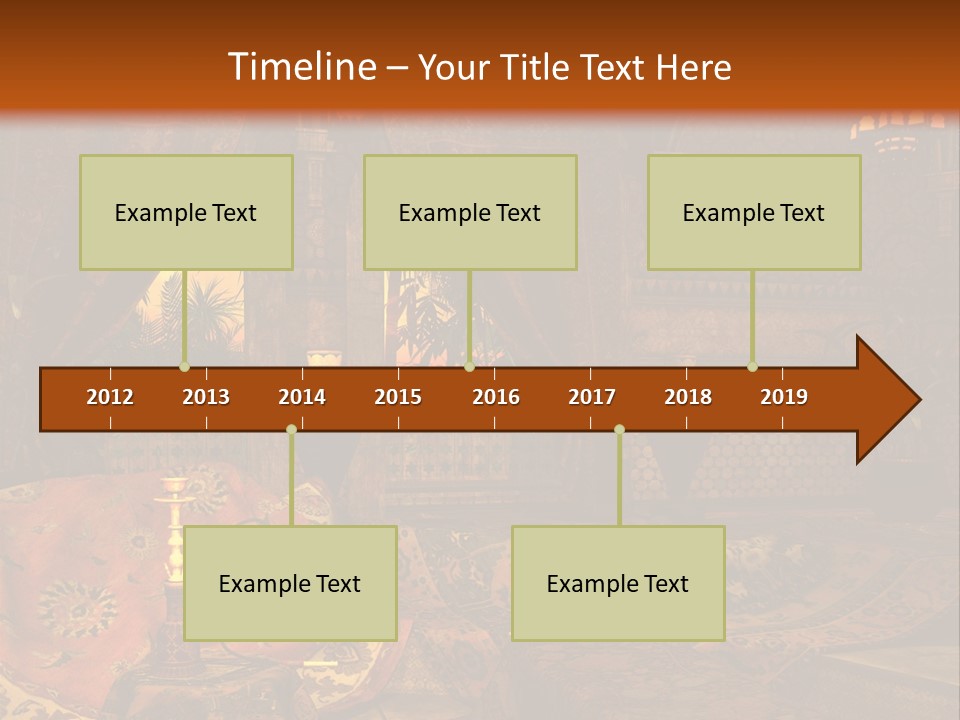 Timeline – Your Title Text Here

Example Text

Example Text

Example Text

2012 2013 2014 2015 2016 2017 2018 2019

Example Text

Example Text